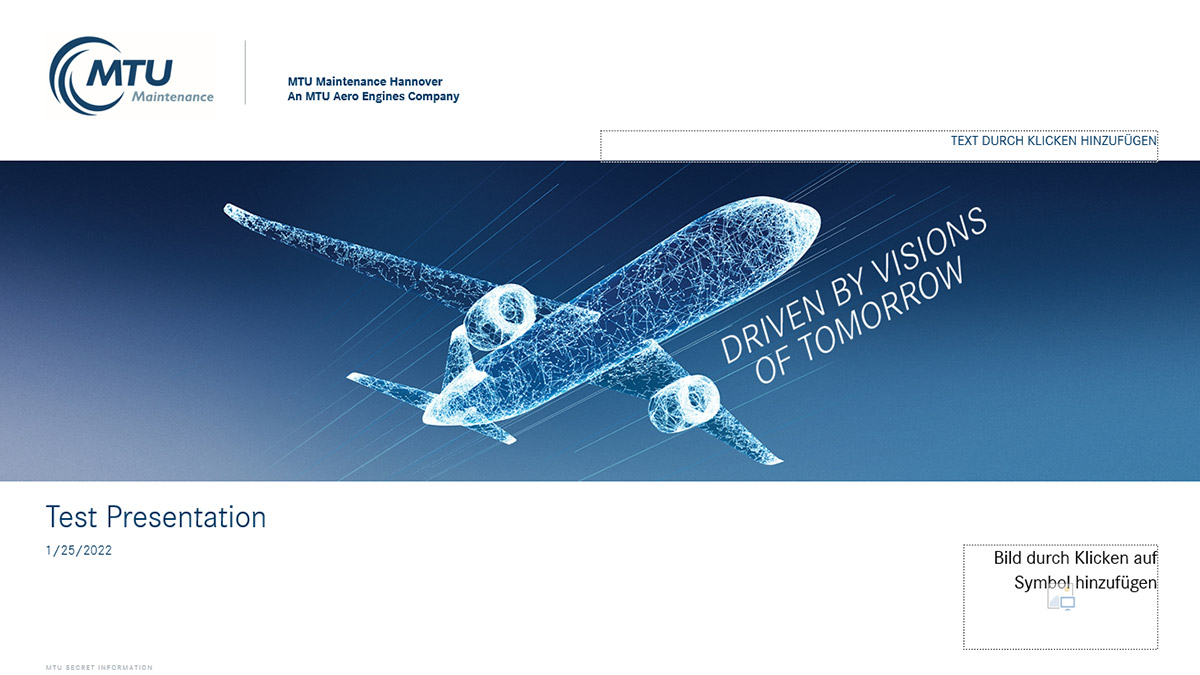 MTU
Maintenance

MTU Maintenance Hannover
An MTU Aero Engines Company

TEXT DURCH KLICKEN HINZUFÜGEN

DRIVEN BY VISIONS
OF TOMORROW

Test Presentation

1/25/2022

Bild durch Klicken auf Symbol hinzufügen

MTU SECRET INFORMATION